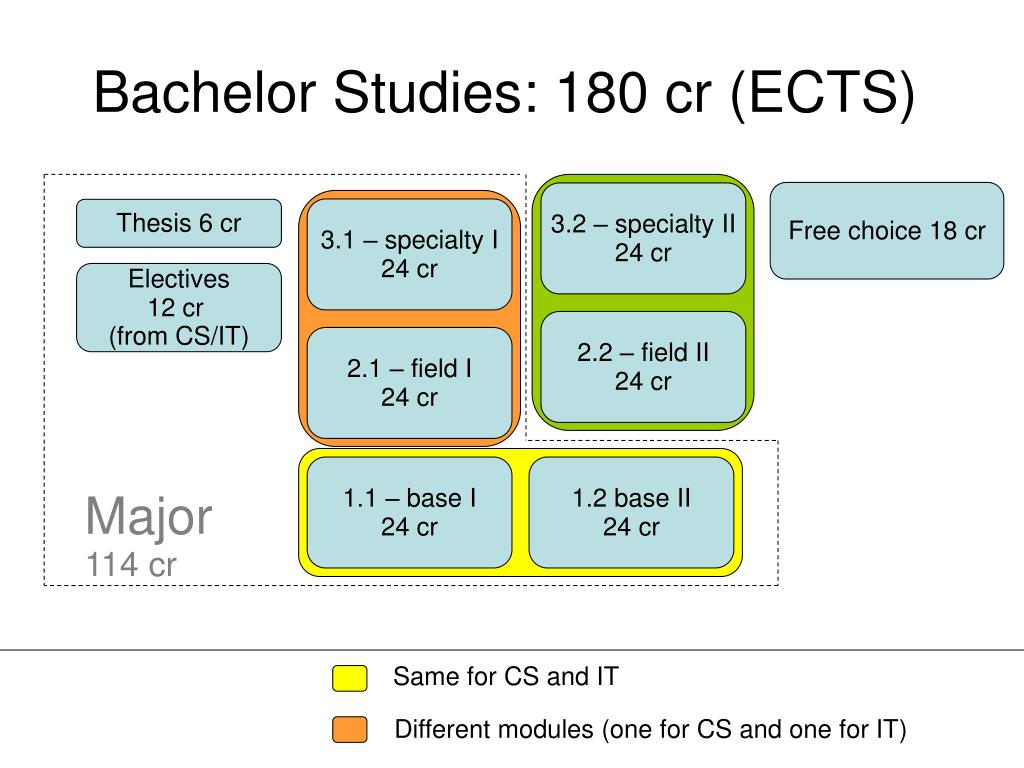 Bachelor Studies: 180 cr (ECTS)

Thesis 6 cr

Electives
12 cr
(from CS/IT)

3.1 – specialty I
24 cr

2.1 – field I
24 cr

3.2 – specialty II
24 cr

2.2 – field II
24 cr

Free choice 18 cr

1.1 – base I
24 cr

1.2 base II
24 cr

Major
114 cr

Same for CS and IT

Different modules (one for CS and one for IT)